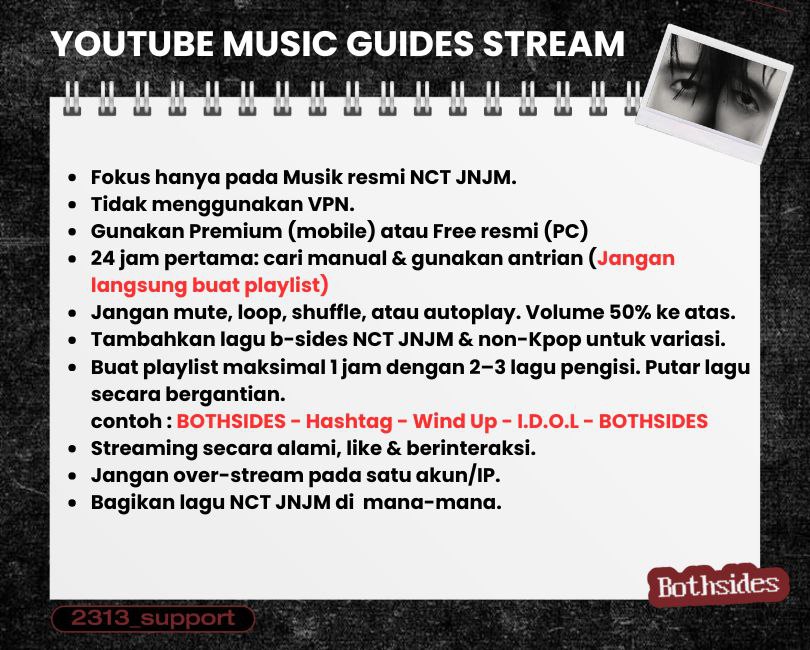 YOUTUBE MUSIC GUIDES STREAM

- Fokus hanya pada Musik resmi NCT JNJM.
- Tidak menggunakan VPN.
- Gunakan Premium (mobile) atau Free resmi (PC)
- 24 jam pertama: cari manual & gunakan antrian (Jangan langsung buat playlist)
- Jangan mute, loop, shuffle, atau autoplay. Volume 50% ke atas.
- Tambahkan lagu b-sides NCT JNJM & non-Kpop untuk variasi.
- Buat playlist maksimal 1 jam dengan 2–3 lagu pengisi. Putar lagu secara bergantian.
contoh : BOTHSIDES - Hashtag - Wind Up - I.D.O.L - BOTHSIDES
- Streaming secara alami, like & berinteraksi.
- Jangan over-stream pada satu akun/IP.
- Bagikan lagu NCT JNJM di mana-mana.

Bothsides

2313_support